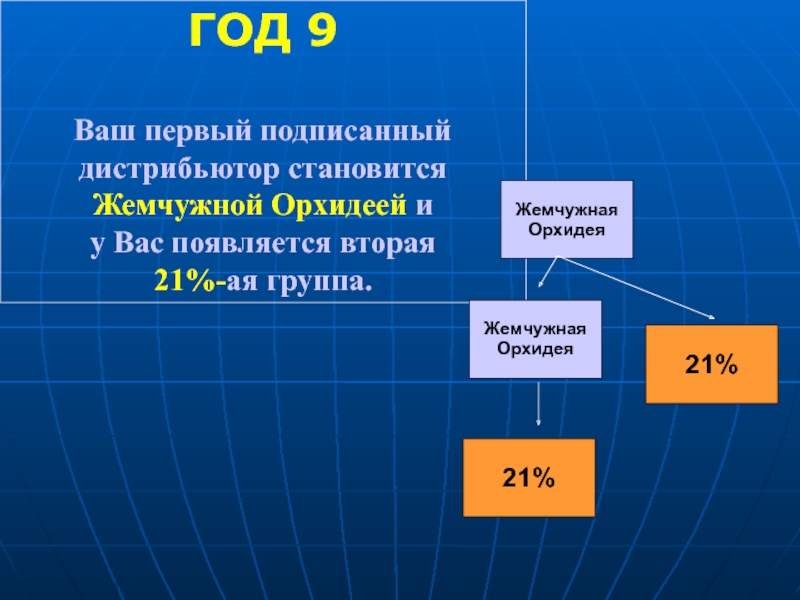 ГОД 9

Ваш первый подписанный дистрибьютор становится Жемчужной Орхидеей и у Вас появляется вторая 21%-ая группа.

Жемчужная Орхидея

Жемчужная Орхидея

21%

21%